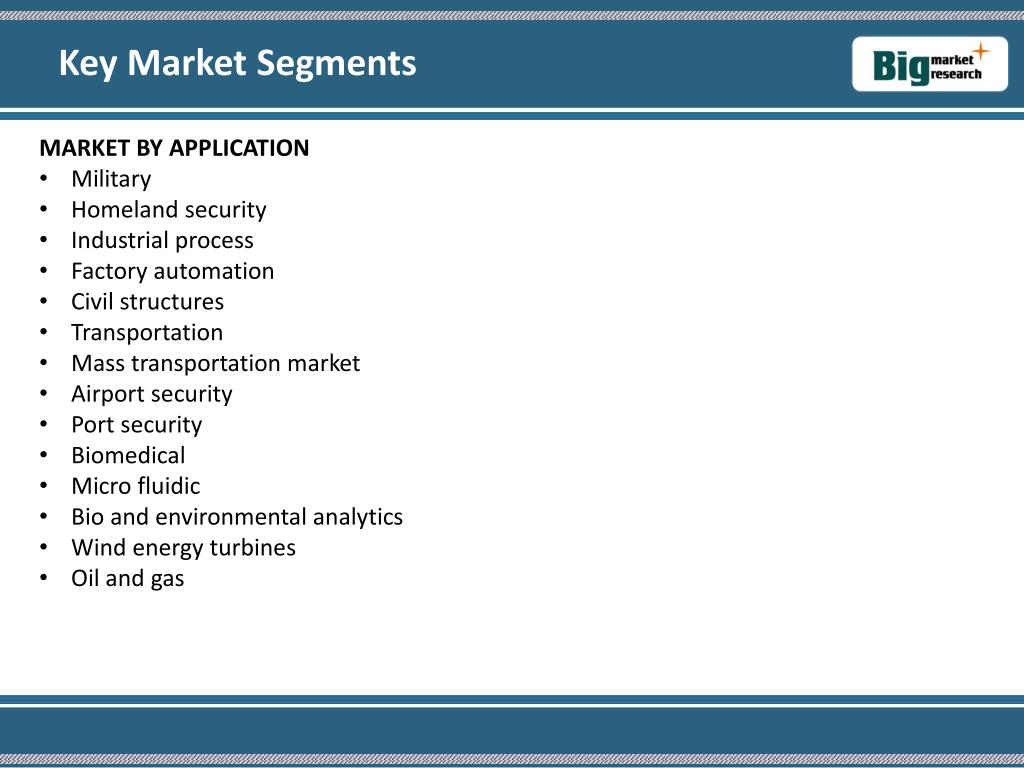 Key Market Segments

Big market research

MARKET BY APPLICATION
• Military
• Homeland security
• Industrial process
• Factory automation
• Civil structures
• Transportation
• Mass transportation market
• Airport security
• Port security
• Biomedical
• Micro fluidic
• Bio and environmental analytics
• Wind energy turbines
• Oil and gas